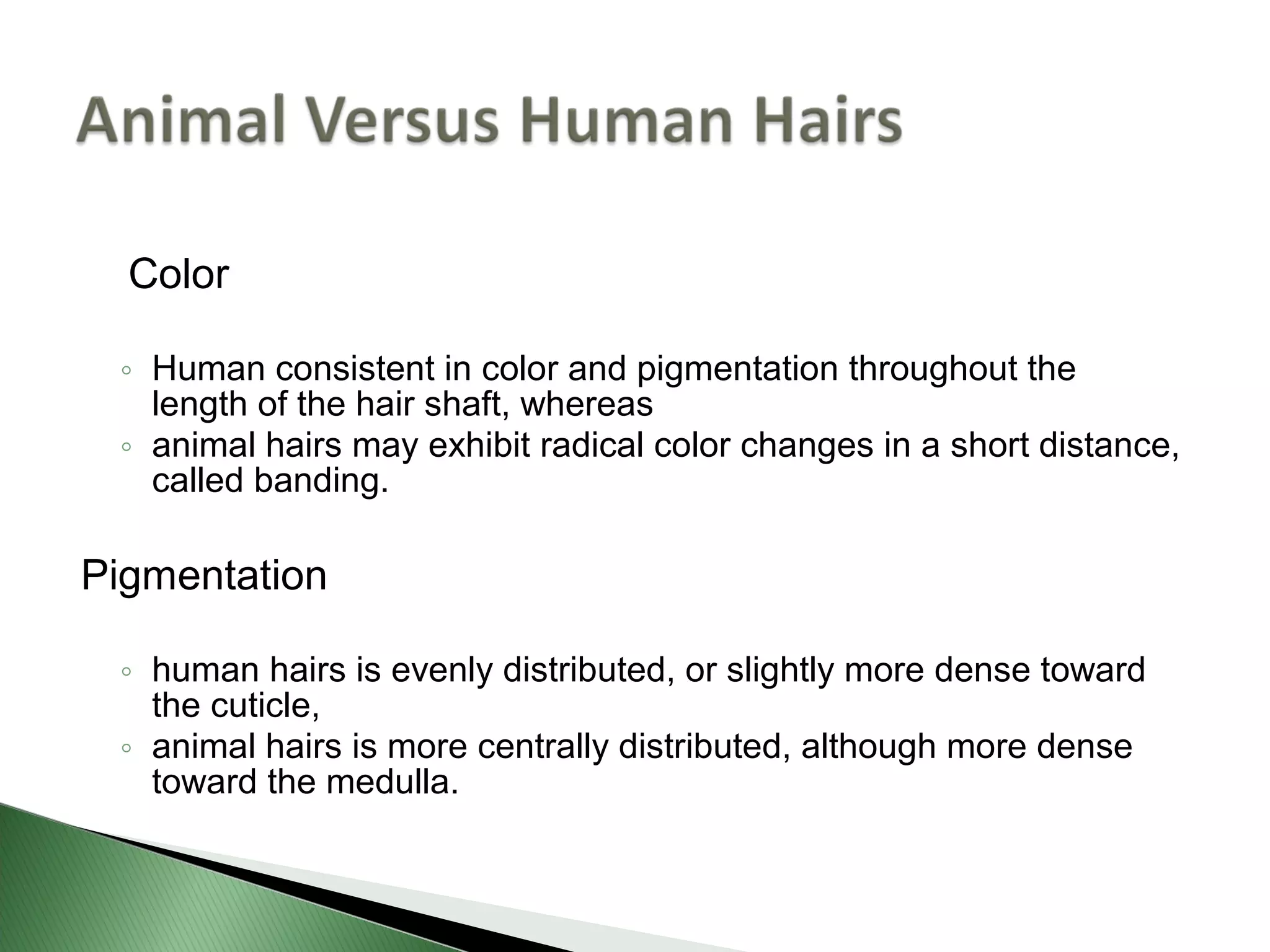 Animal Versus Human Hairs

Color

◦ Human consistent in color and pigmentation throughout the length of the hair shaft, whereas
◦ animal hairs may exhibit radical color changes in a short distance, called banding.

Pigmentation

◦ human hairs is evenly distributed, or slightly more dense toward the cuticle,
◦ animal hairs is more centrally distributed, although more dense toward the medulla.